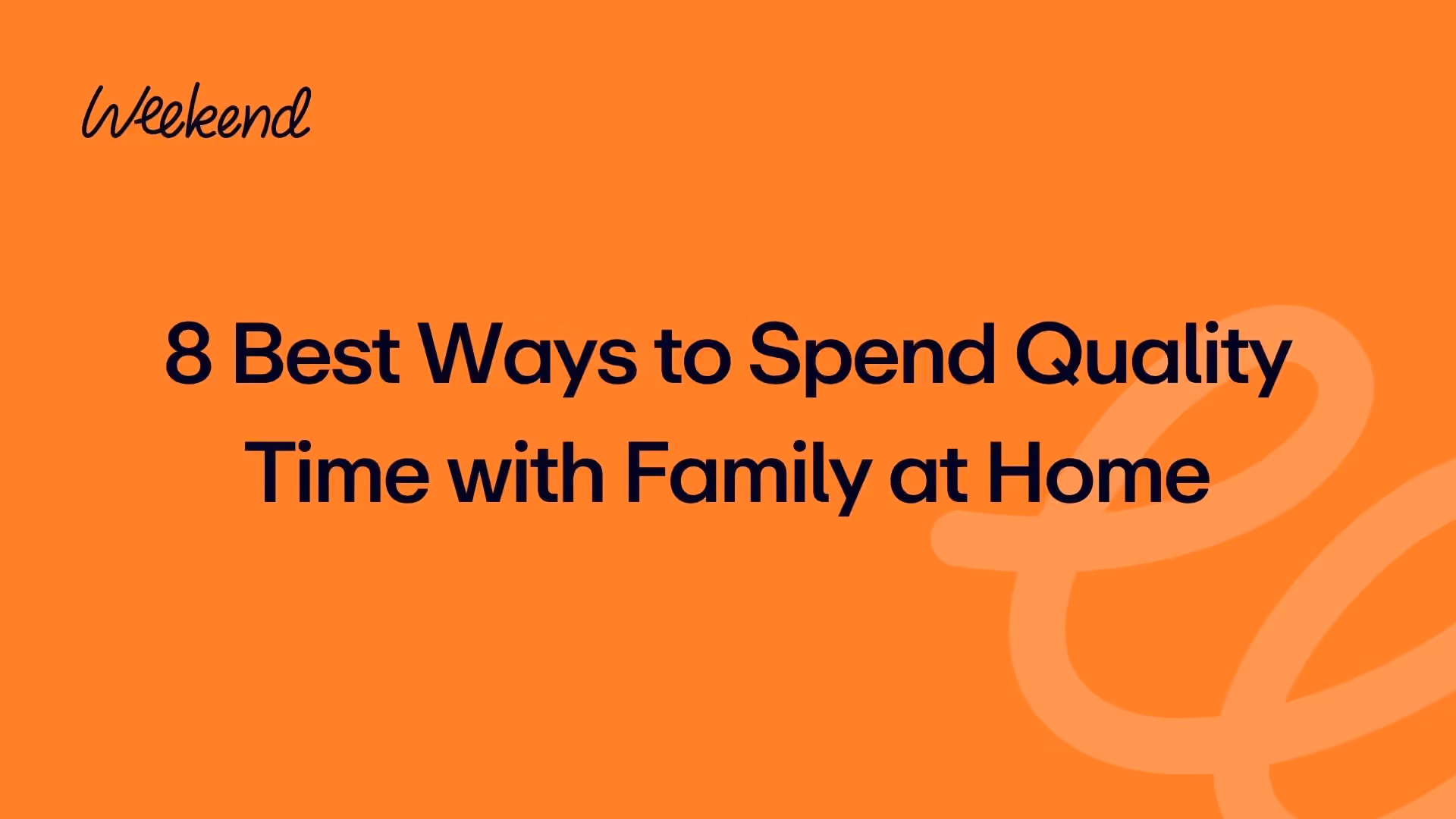 Weekend

8 Best Ways to Spend Quality Time with Family at Home